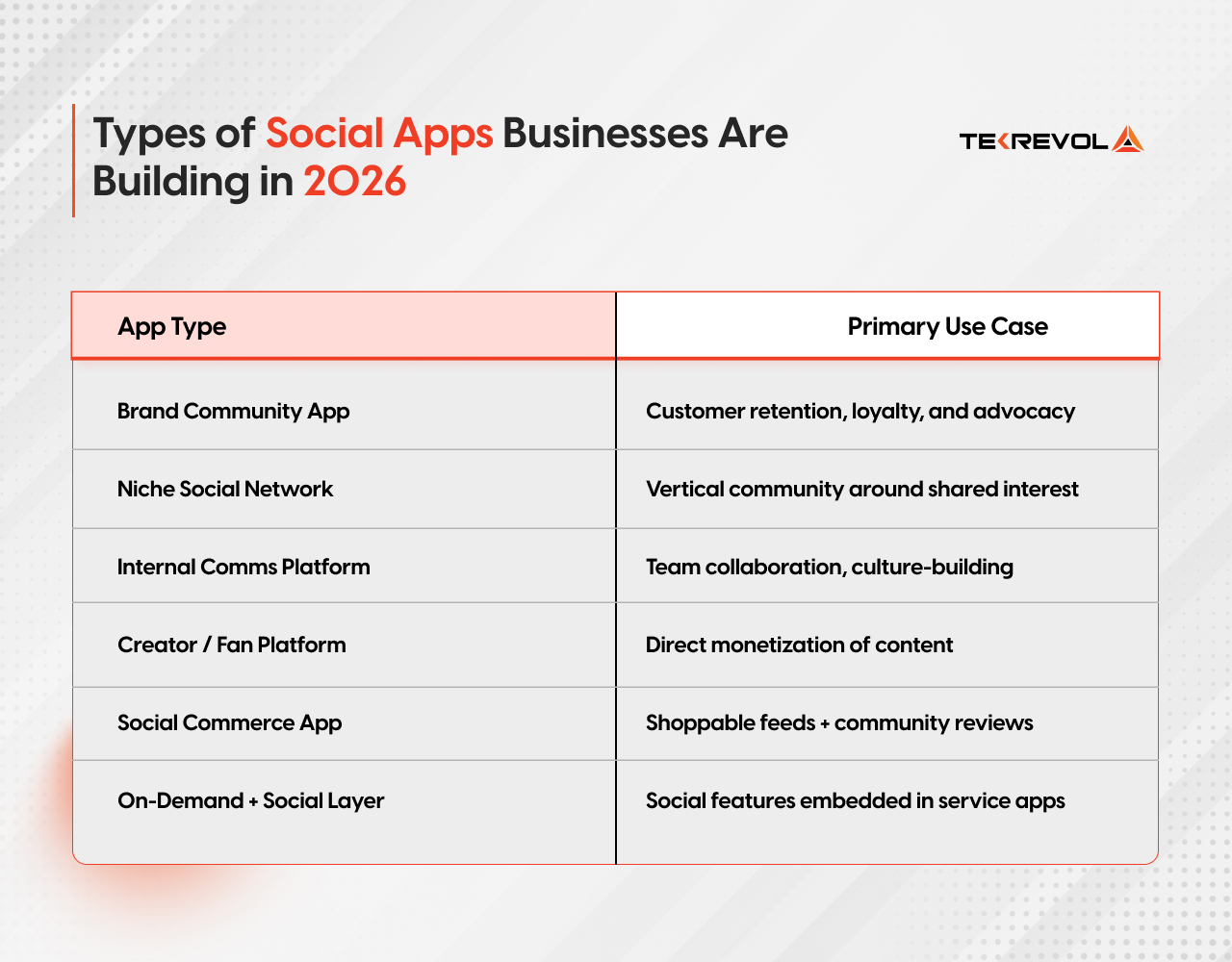 Types of Social Apps Businesses Are Building in 2026

TEKREVOL

| App Type | Primary Use Case |
|---|---|
| Brand Community App | Customer retention, loyalty, and advocacy |
| Niche Social Network | Vertical community around shared interest |
| Internal Comms Platform | Team collaboration, culture-building |
| Creator / Fan Platform | Direct monetization of content |
| Social Commerce App | Shoppable feeds + community reviews |
| On-Demand + Social Layer | Social features embedded in service apps |